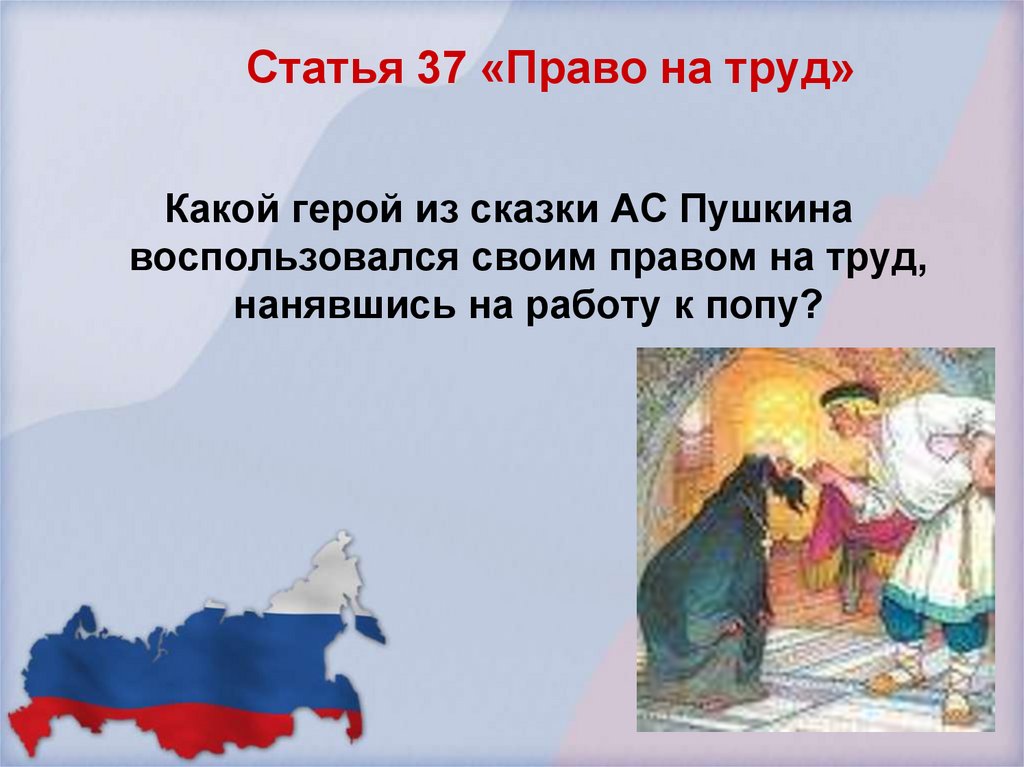 Статья 37 «Право на труд»

Какой герой из сказки АС Пушкина воспользовался своим правом на труд, нанявшись на работу к попу?